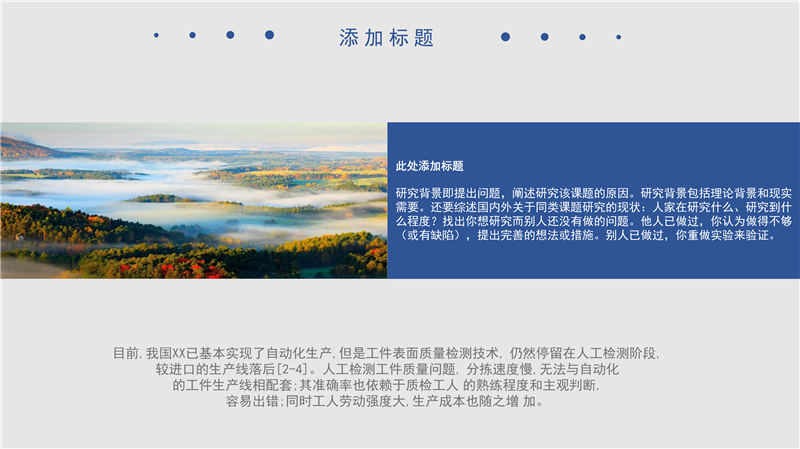 添加标题

此处添加标题

研究背景即提出问题，阐述研究该课题的原因。研究背景包括理论背景和现实需要。还要综述国内外关于同类课题研究的现状：人家在研究什么、研究到什么程度？找出你想研究而别人还没有做的问题。他人已做过，你认为做得不够（或有缺陷），提出完善的想法或措施。别人已做过，你重做实验来验证。

目前,我国XX已基本实现了自动化生产,但是工件表面质量检测技术，仍然停留在人工检测阶段,较进口的生产线落后[2-4]。人工检测工件质量问题，分拣速度慢,无法与自动化的工件生产线相配套;其准确率也依赖于质检工人 的熟练程度和主观判断,容易出错;同时工人劳动强度大,生产成本也随之增 加。